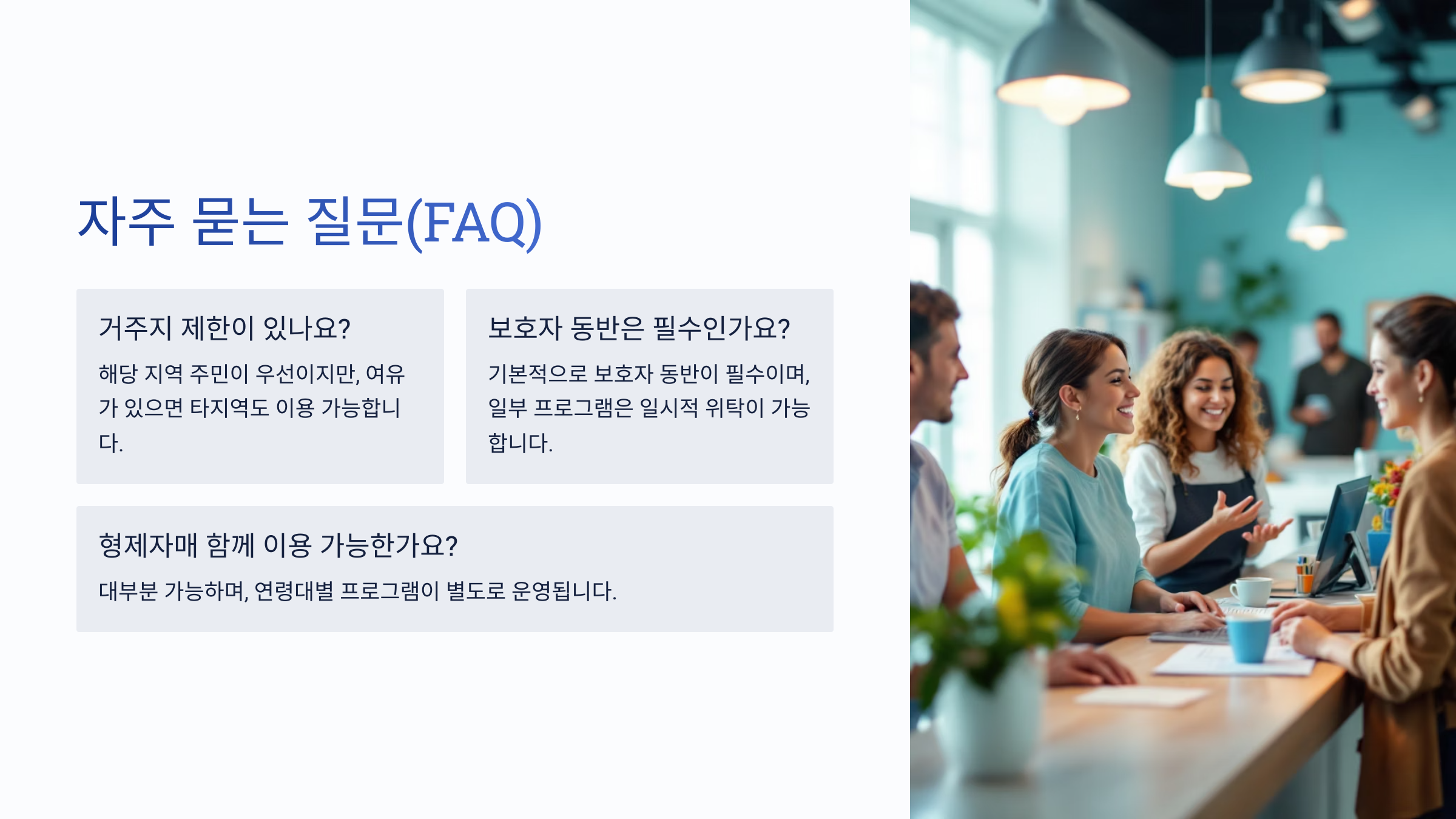 자주 묻는 질문(FAQ)

거주지 제한이 있나요?

해당 지역 주민이 우선이지만, 여유가 있으면 타지역도 이용 가능합니다.

보호자 동반은 필수인가요?

기본적으로 보호자 동반이 필수이며, 일부 프로그램은 일시적 위탁이 가능합니다.

형제자매 함께 이용 가능한가요?

대부분 가능하며, 연령대별 프로그램이 별도로 운영됩니다.